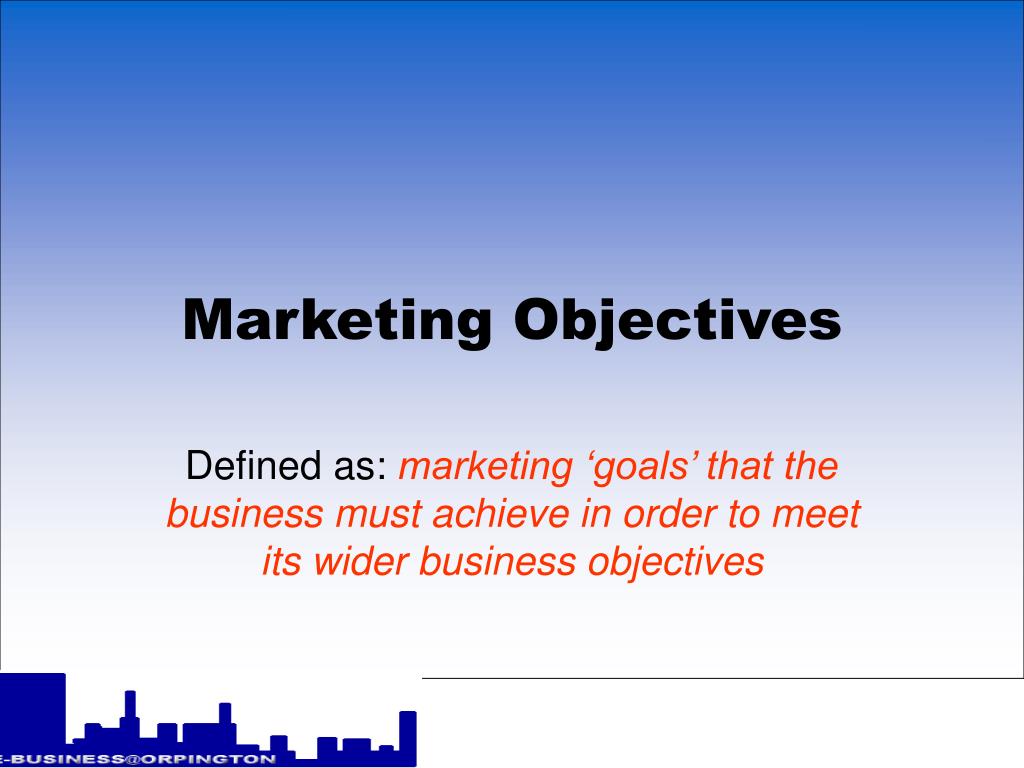 Marketing Objectives

Defined as: marketing ‘goals’ that the business must achieve in order to meet its wider business objectives

E-BUSINESS@ORPINGTON